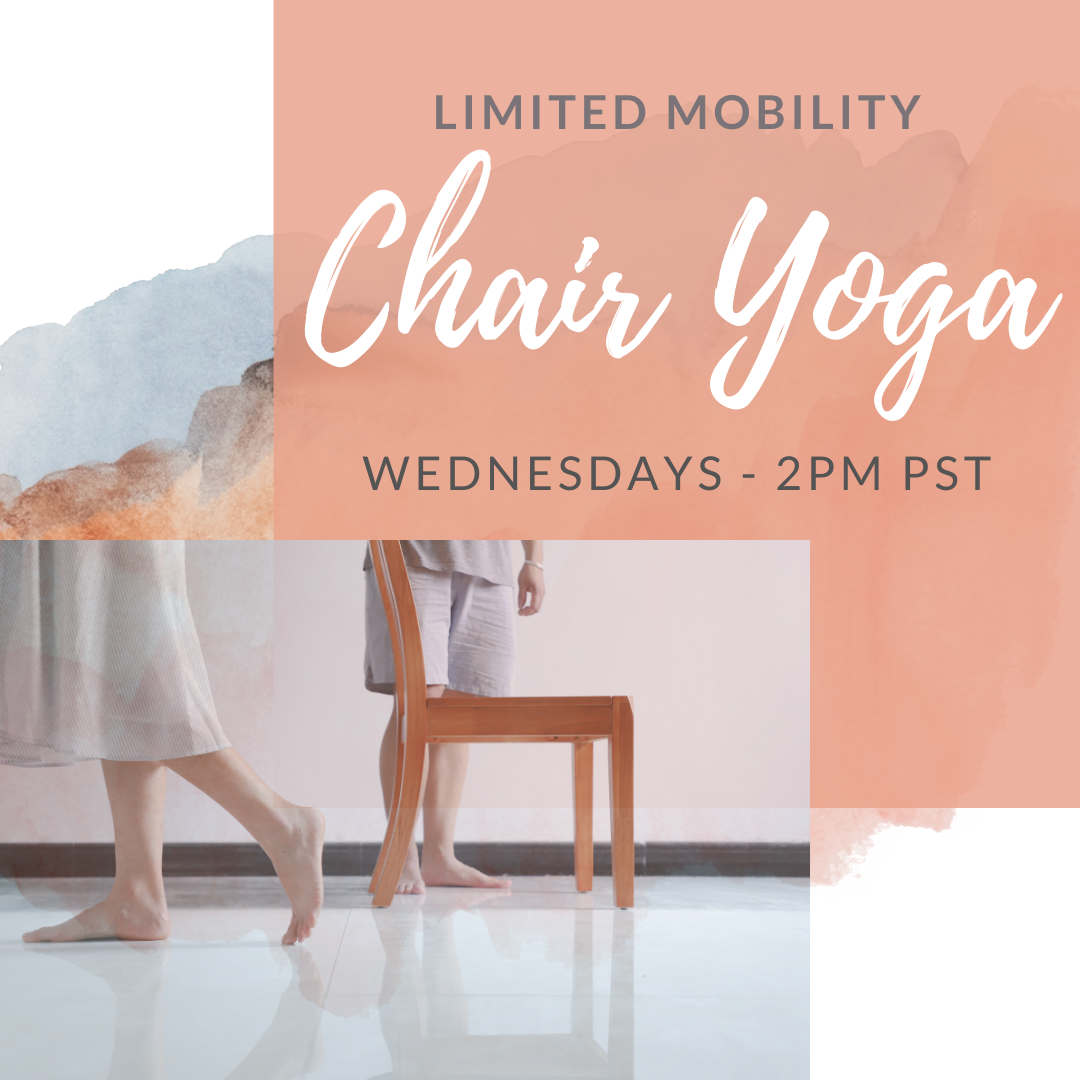 LIMITED MOBILITY

Chair Yoga

WEDNESDAYS - 2PM PST